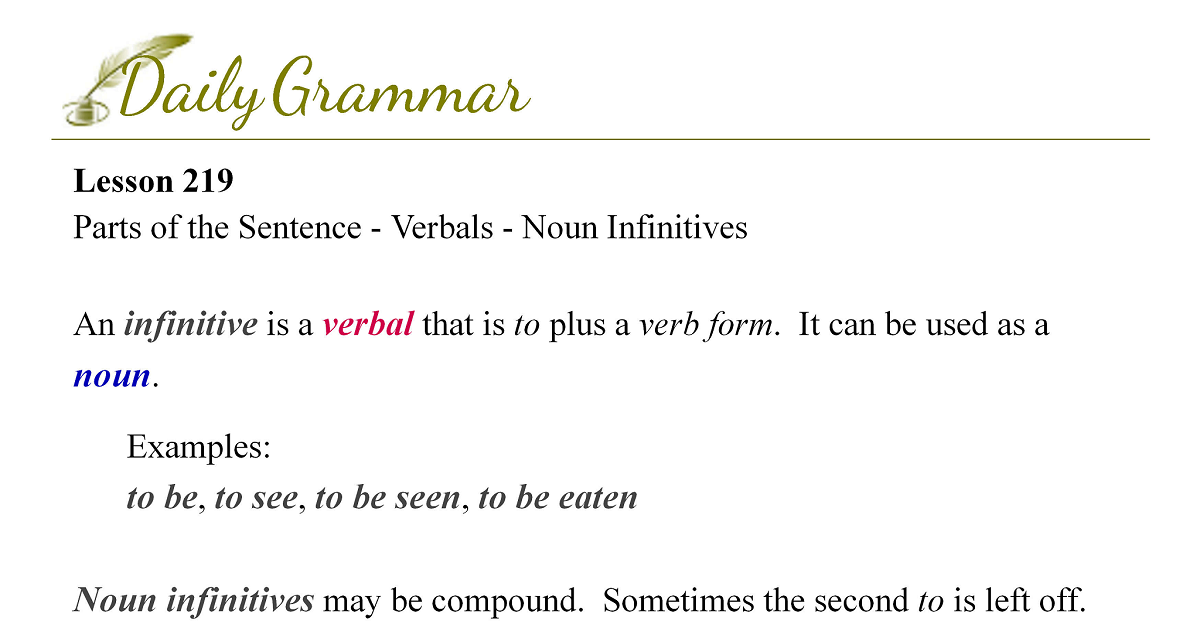 Daily Grammar

Lesson 219
Parts of the Sentence - Verbals - Noun Infinitives

An infinitive is a verbal that is to plus a verb form. It can be used as a noun.

Examples:
to be, to see, to be seen, to be eaten

Noun infinitives may be compound. Sometimes the second to is left off.